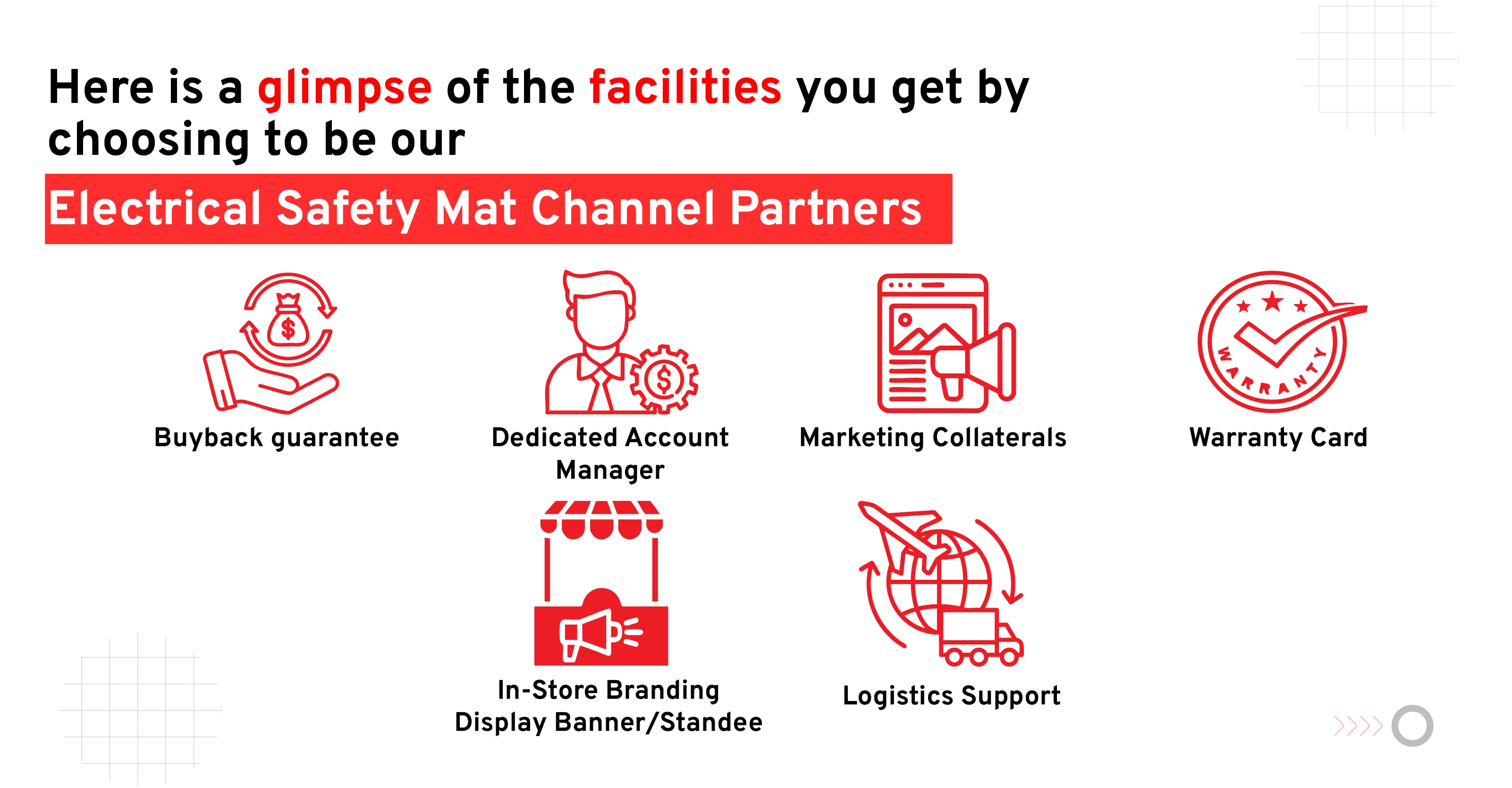 Here is a glimpse of the facilities you get by choosing to be our

Electrical Safety Mat Channel Partners

$

Buyback guarantee

$

Dedicated Account Manager

Marketing Collaterals

WARRANTY

Warranty Card

In-Store Branding Display Banner/Standee

Logistics Support